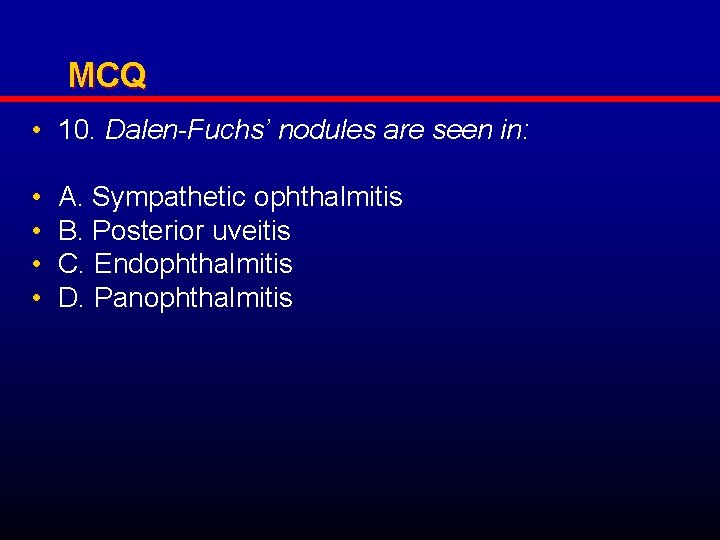 MCQ

• 10. Dalen-Fuchs’ nodules are seen in:

• A. Sympathetic ophthalmitis
• B. Posterior uveitis
• C. Endophthalmitis
• D. Panophthalmitis